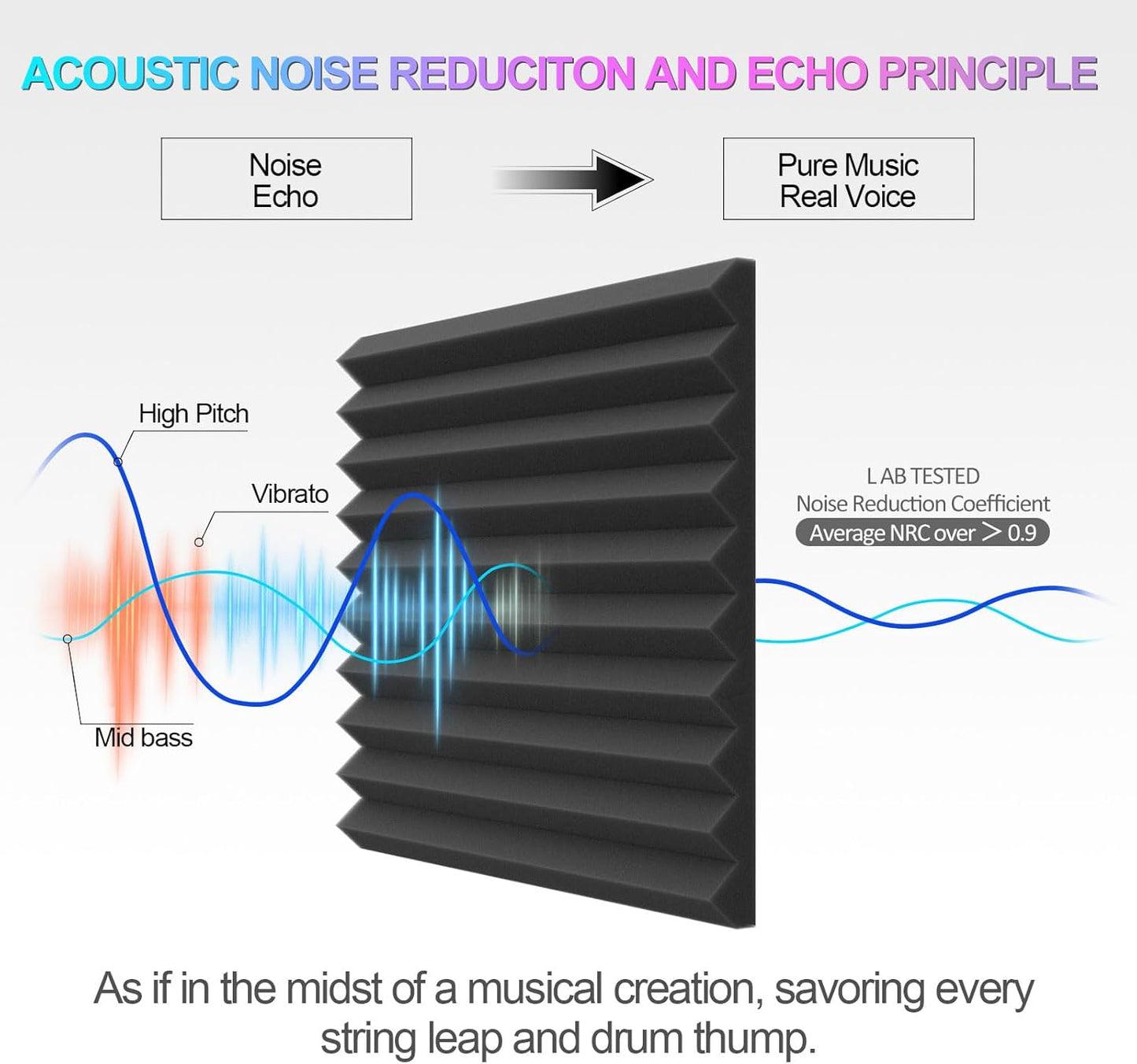 ACOUSTIC NOISE REDUCITON AND ECHO PRINCIPLE

Noise
Echo

Pure Music
Real Voice

High Pitch

Vibrato

Mid bass

L AB TESTED
Noise Reduction Coefficient
Average NRC over > 0.9

As if in the midst of a musical creation, savoring every string leap and drum thump.